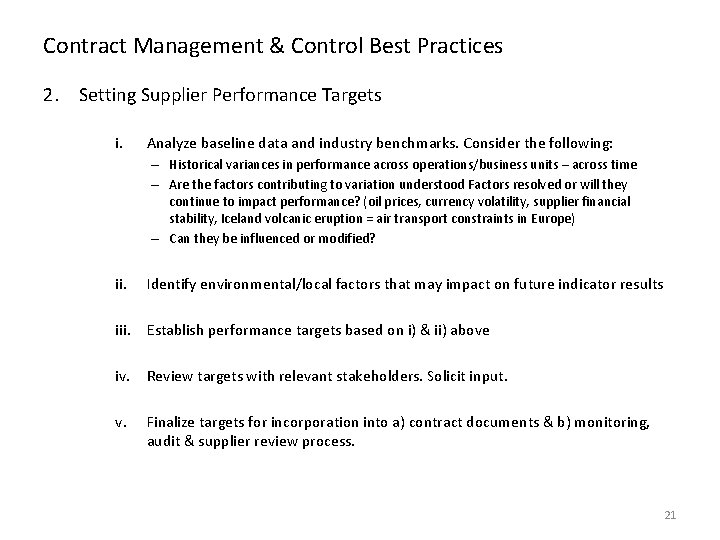 Contract Management & Control Best Practices

2. Setting Supplier Performance Targets

i. Analyze baseline data and industry benchmarks. Consider the following:

– Historical variances in performance across operations/business units – across time

– Are the factors contributing to variation understood Factors resolved or will they continue to impact performance? (oil prices, currency volatility, supplier financial stability, Iceland volcanic eruption = air transport constraints in Europe)

– Can they be influenced or modified?

ii. Identify environmental/local factors that may impact on future indicator results

iii. Establish performance targets based on i) & ii) above

iv. Review targets with relevant stakeholders. Solicit input.

v. Finalize targets for incorporation into a) contract documents & b) monitoring, audit & supplier review process.

21